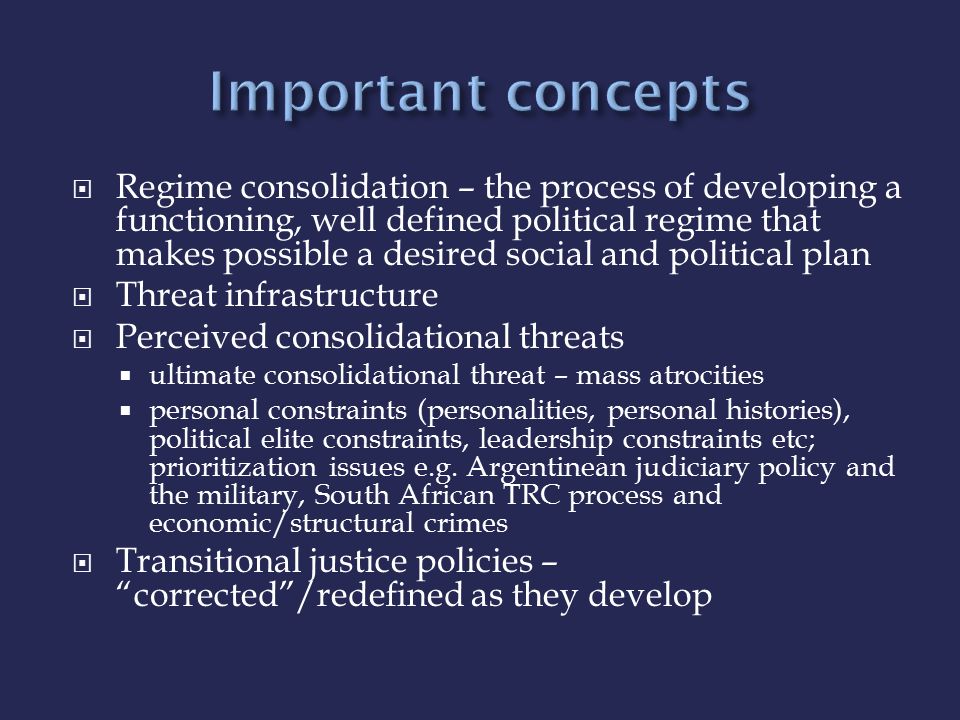 Important concepts

Regime consolidation – the process of developing a functioning, well defined political regime that makes possible a desired social and political plan

Threat infrastructure

Perceived consolidational threats

ultimate consolidational threat – mass atrocities

personal constraints (personalities, personal histories), political elite constraints, leadership constraints etc; prioritization issues e.g. Argentinean judiciary policy and the military, South African TRC process and economic/structural crimes

Transitional justice policies – “corrected”/redefined as they develop